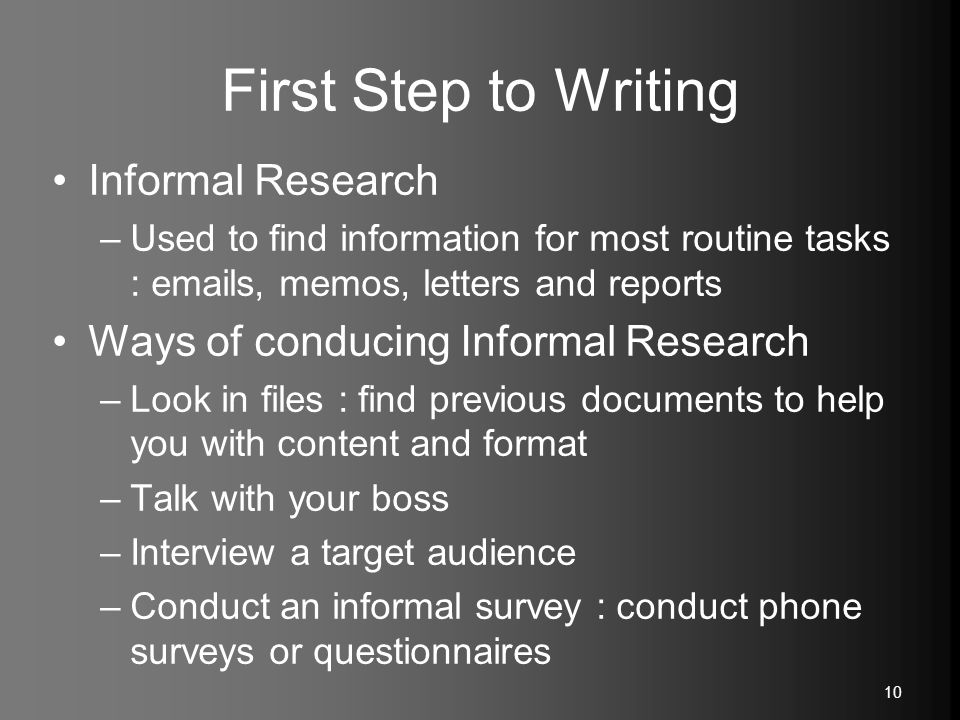 First Step to Writing

• Informal Research
– Used to find information for most routine tasks : emails, memos, letters and reports

• Ways of conducing Informal Research
– Look in files : find previous documents to help you with content and format
– Talk with your boss
– Interview a target audience
– Conduct an informal survey : conduct phone surveys or questionnaires

10